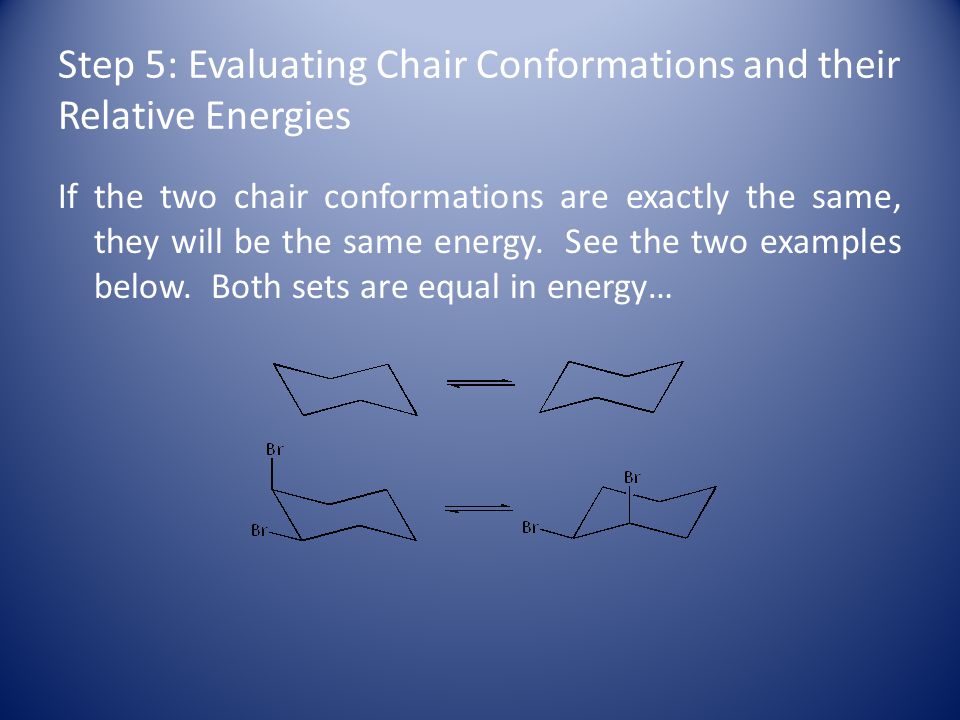 Step 5: Evaluating Chair Conformations and their Relative Energies

If the two chair conformations are exactly the same, they will be the same energy. See the two examples below. Both sets are equal in energy…

Br

Br

Br

Br